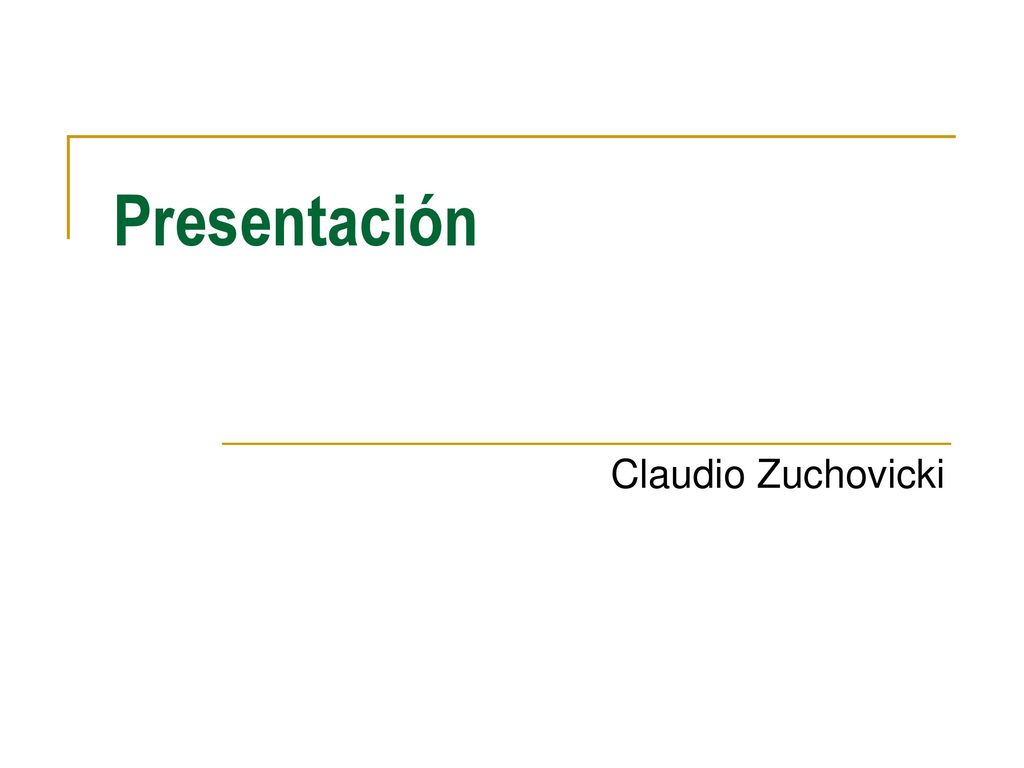 Presentación

Claudio Zuchovicki